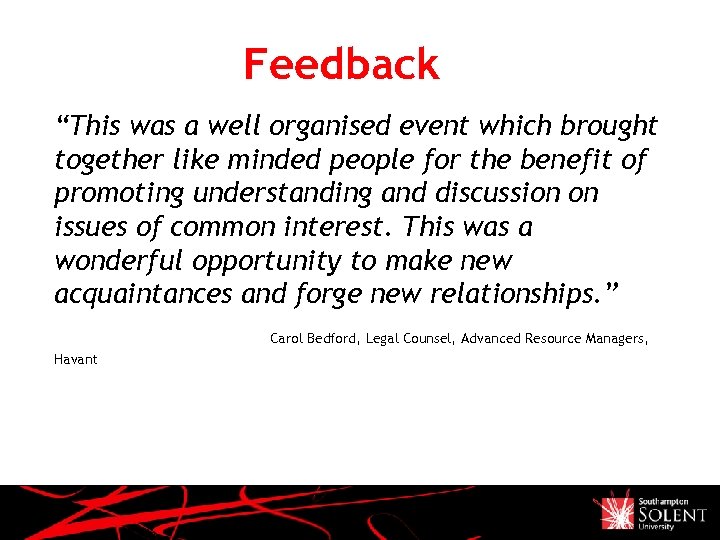 Feedback

“This was a well organised event which brought together like minded people for the benefit of promoting understanding and discussion on issues of common interest. This was a wonderful opportunity to make new acquaintances and forge new relationships.”

Carol Bedford, Legal Counsel, Advanced Resource Managers, Havant

Southampton SOLENT University